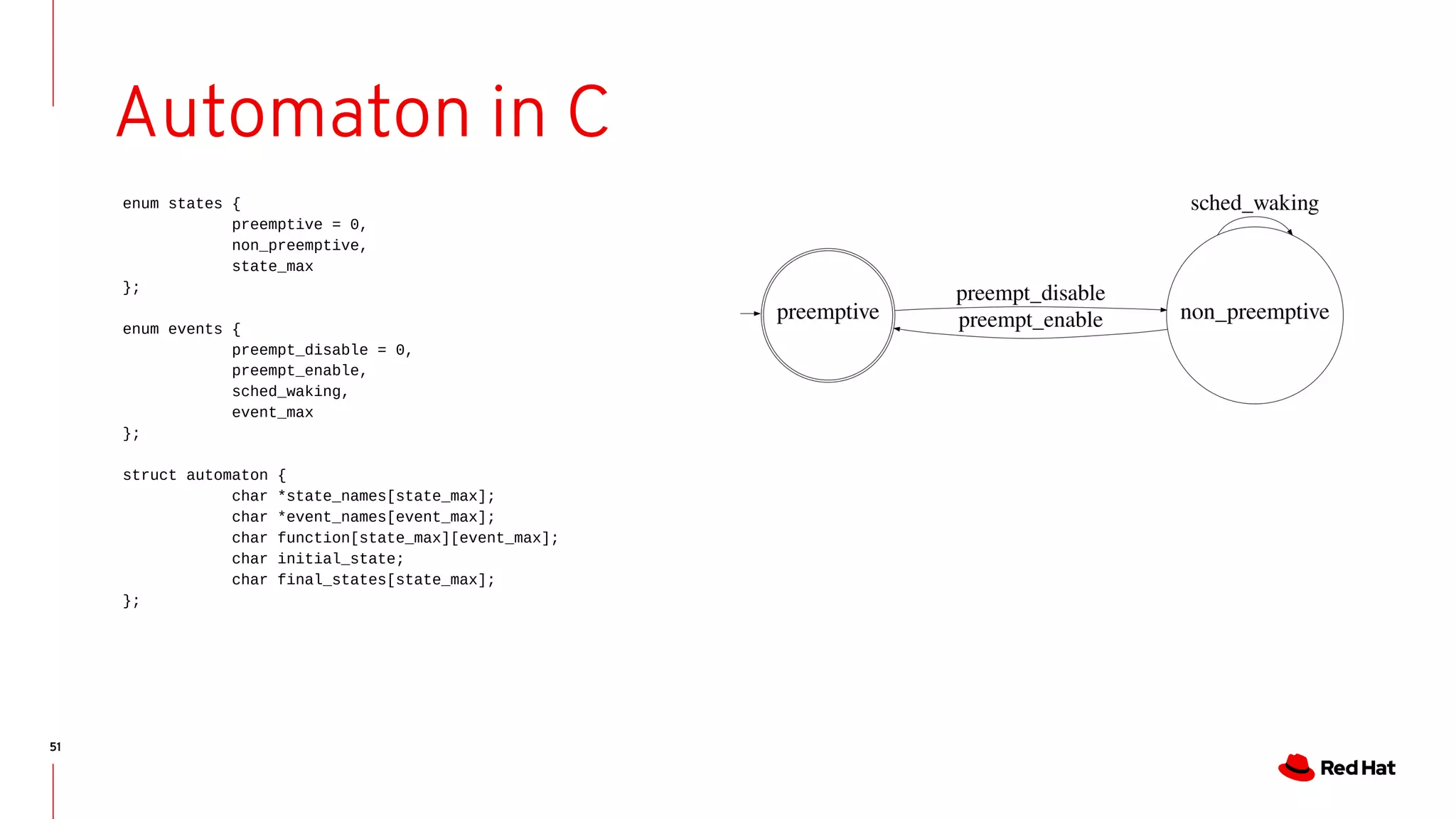 Automaton in C

enum states {
	preemptive = 0,
	non_preemptive,
	state_max
};

enum events {
	preempt_disable = 0,
	preempt_enable,
	sched_waking,
	event_max
};

struct automaton {
	char *state_names[state_max];
	char *event_names[event_max];
	char function[state_max][event_max];
	char initial_state;
	char final_states[state_max];
};

sched_waking

preemptive

preempt_disable

preempt_enable

non_preemptive

51

Red Hat